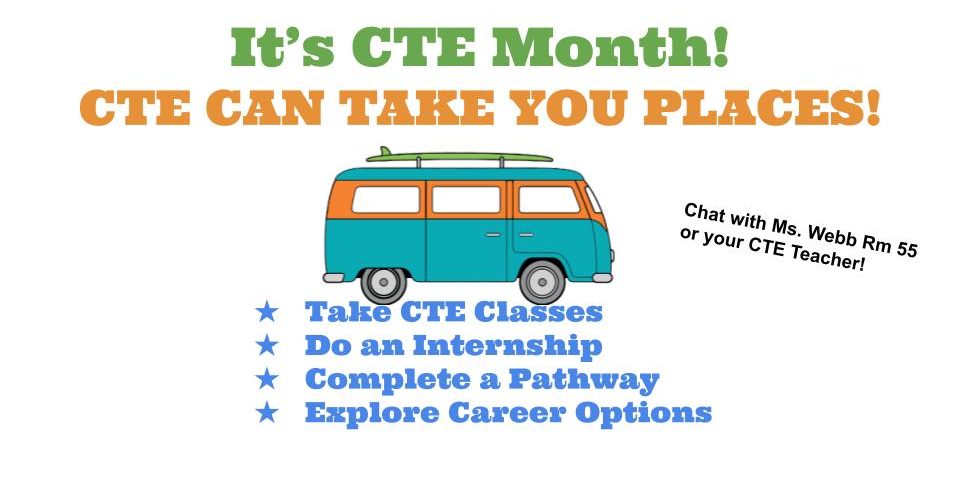 It's CTE Month!
CTE CAN TAKE YOU PLACES!

Chat with Ms. Webb Rm 55 or your CTE Teacher!

★ Take CTE Classes
★ Do an Internship
★ Complete a Pathway
★ Explore Career Options